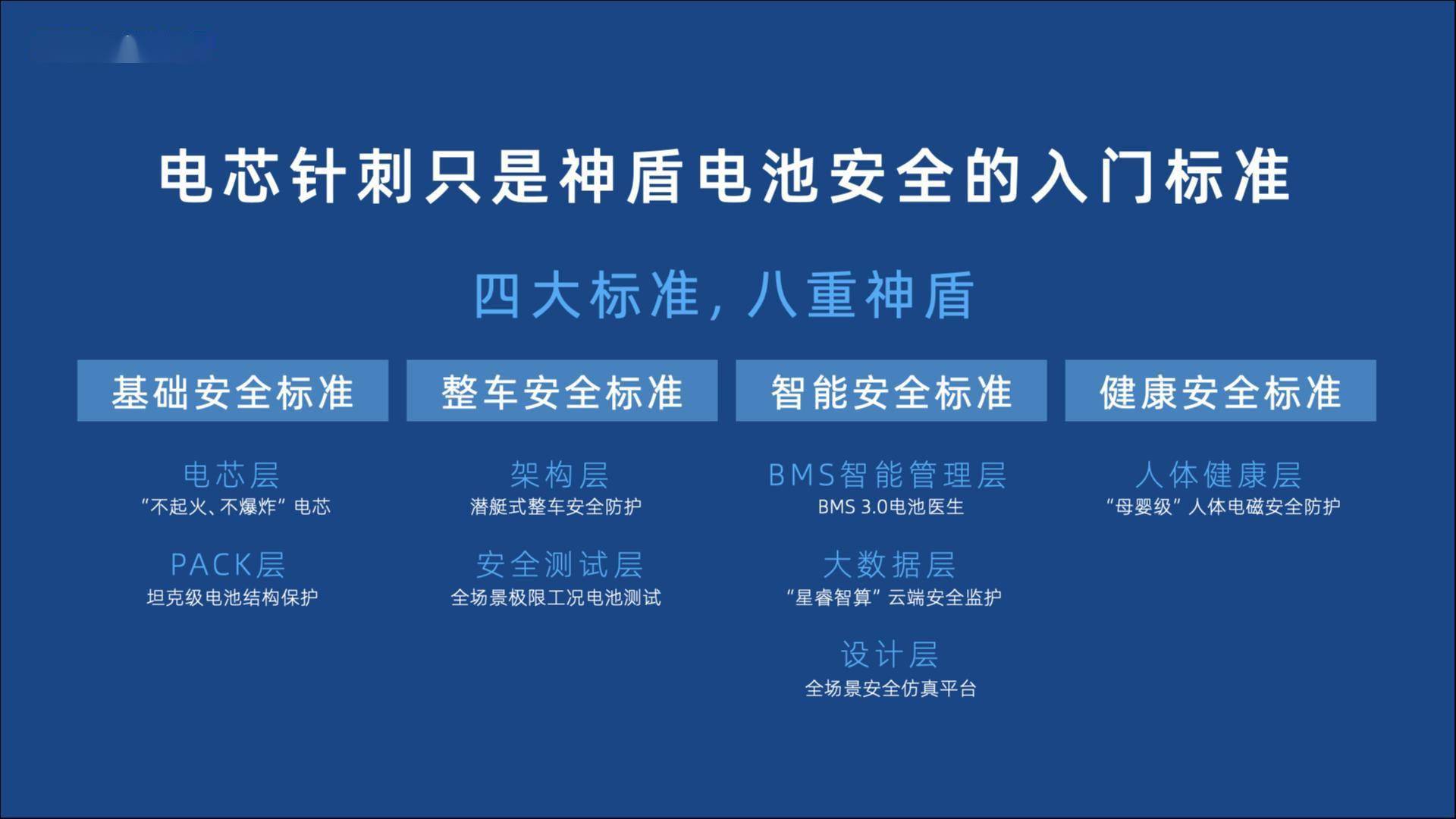 电芯针刺只是神盾电池安全的入门标准

四大标准，八重神盾

基础安全标准

电芯层
“不起火、不爆炸”电芯

PACK层
坦克级电池结构保护

整车安全标准

架构层
潜艇式整车安全防护

安全测试层
全场景极限工况电池测试

智能安全标准

BMS智能管理层
BMS 3.0电池医生

大数据层
“星睿智算”云端安全监护

设计层
全场景安全仿真平台

健康安全标准

人体健康层
“母婴级”人体电磁安全防护